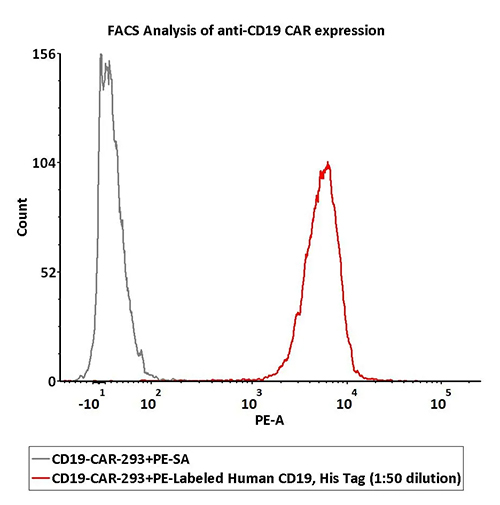 FACS Analysis of anti-CD19 CAR expression

156
104
52
0
Count

$-10^1$ $10^2$ $10^3$ $10^4$ $10^5$

PE-A

CD19-CAR-293+PE-SA
CD19-CAR-293+PE-Labeled Human CD19, His Tag (1:50 dilution)